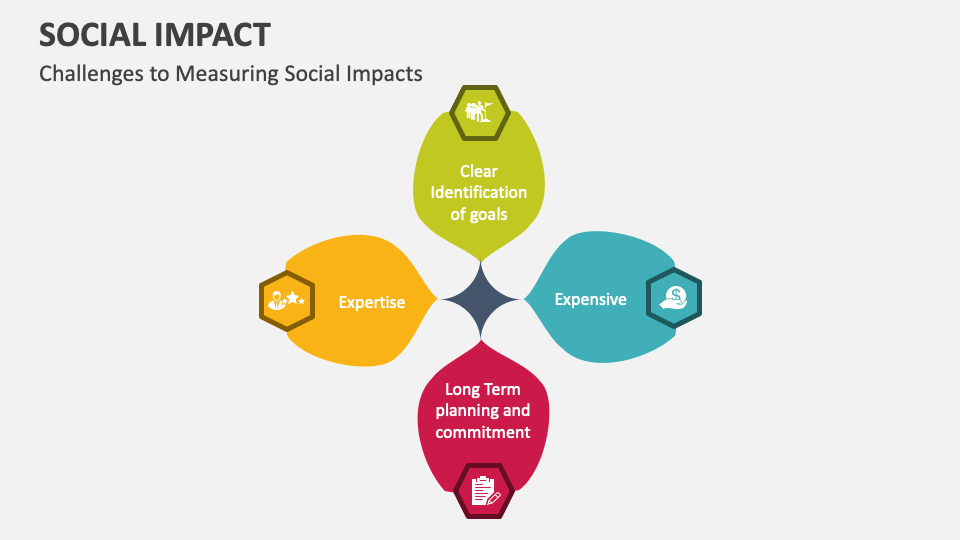 SOCIAL IMPACT

Challenges to Measuring Social Impacts

Clear Identification of goals

Expertise

Expensive

Long Term planning and commitment